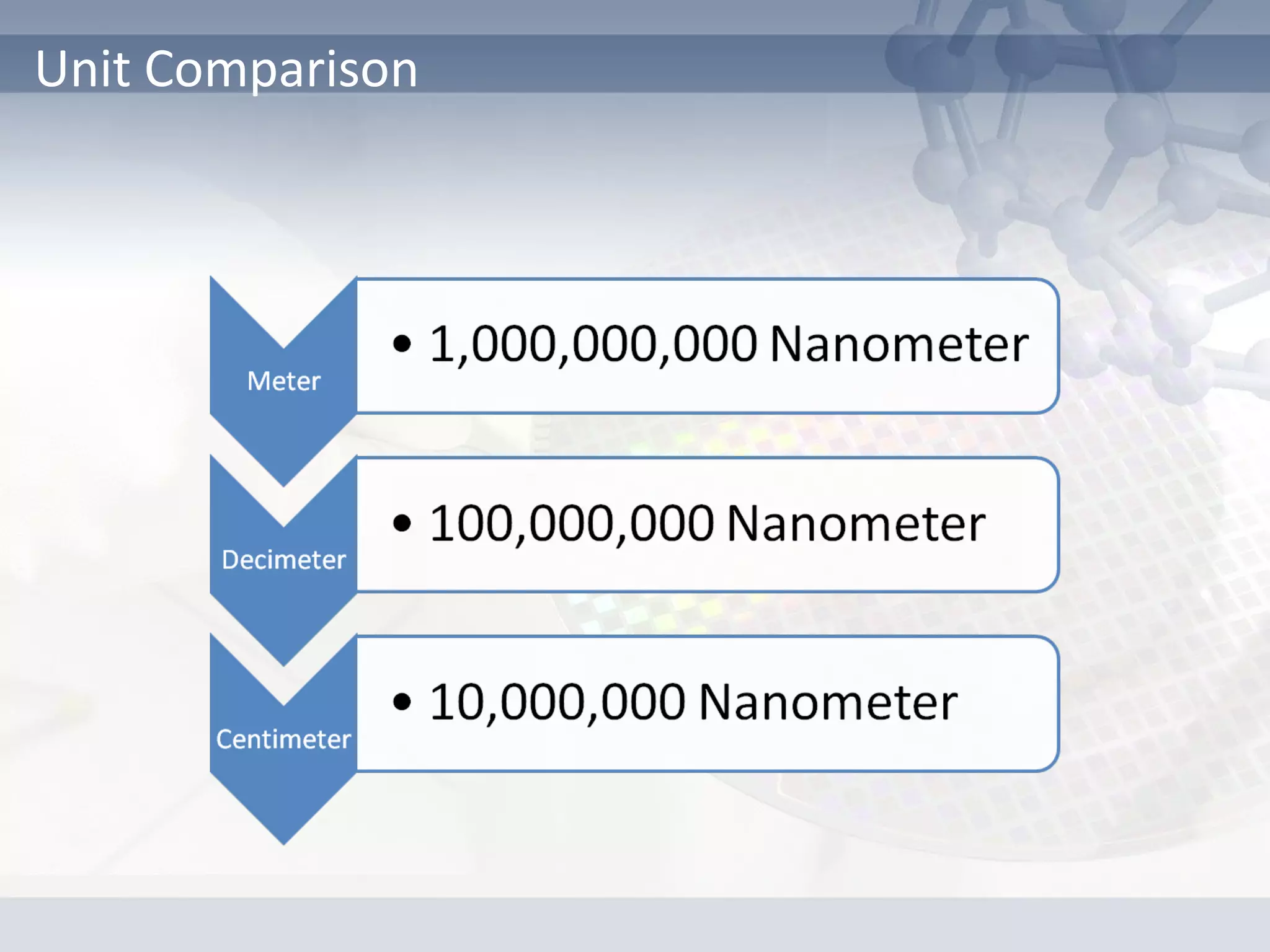 Unit Comparison

Meter

• 1,000,000,000 Nanometer

Decimeter

• 100,000,000 Nanometer

Centimeter

• 10,000,000 Nanometer